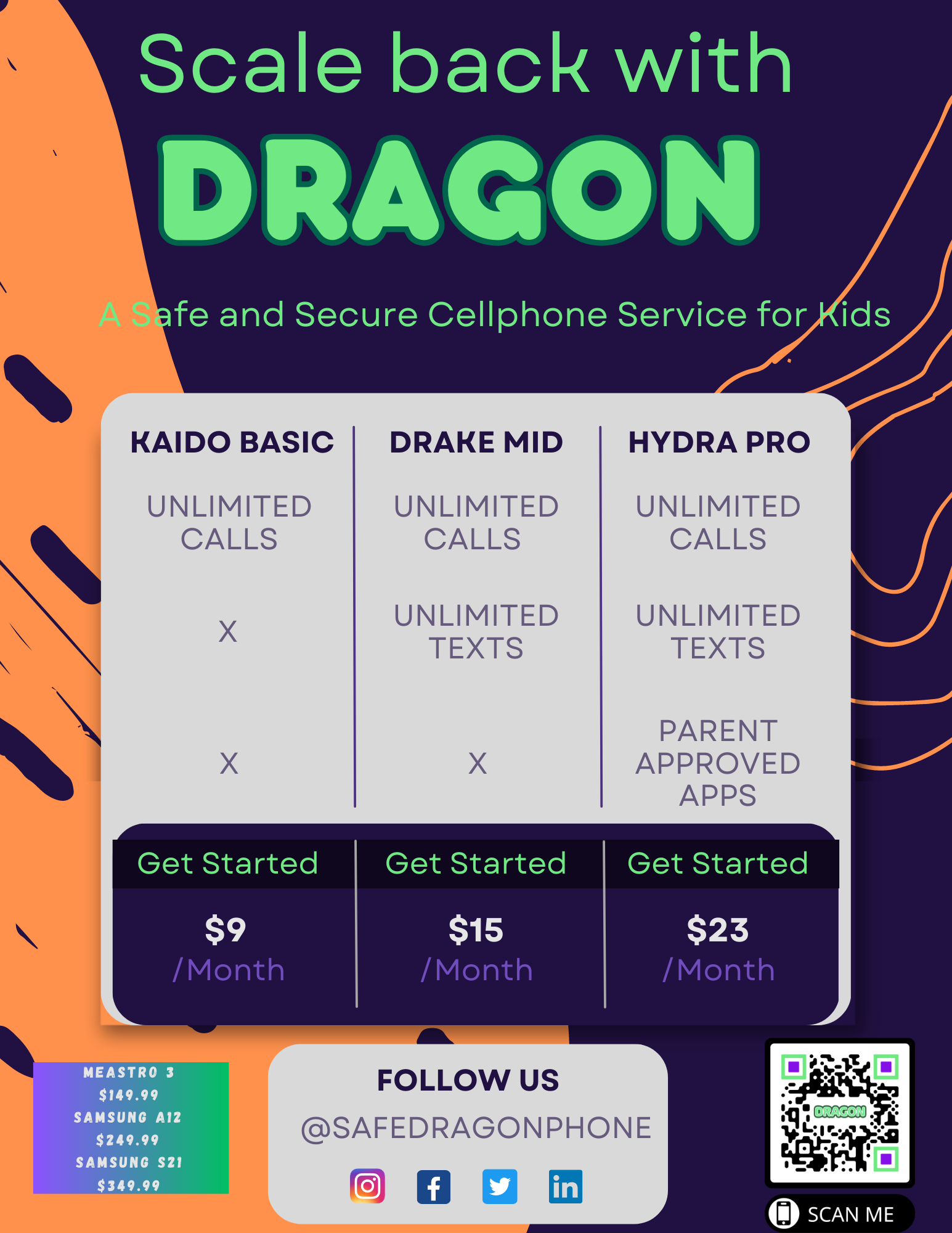 Scale back with
DRAGON

A Safe and Secure Cellphone Service for Kids

| KAIDO BASIC | DRAKE MID | HYDRA PRO |
|---|---|---|
| UNLIMITED CALLS | UNLIMITED CALLS | UNLIMITED CALLS |
| X | UNLIMITED TEXTS | UNLIMITED TEXTS |
| X | X | PARENT APPROVED APPS |
| Get Started | Get Started | Get Started |
| $9 /Month | $15 /Month | $23 /Month |

MEASTRO 3
$149.99
SAMSUNG A12
$249.99
SAMSUNG S21
$349.99

FOLLOW US
@SAFEDRAGONPHONE

DRAGON

SCAN ME